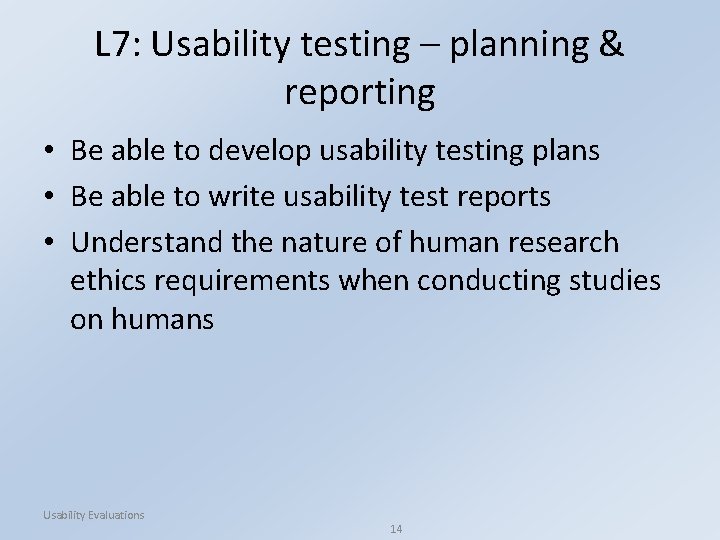 L7: Usability testing – planning & reporting

• Be able to develop usability testing plans
• Be able to write usability test reports
• Understand the nature of human research ethics requirements when conducting studies on humans

Usability Evaluations

14